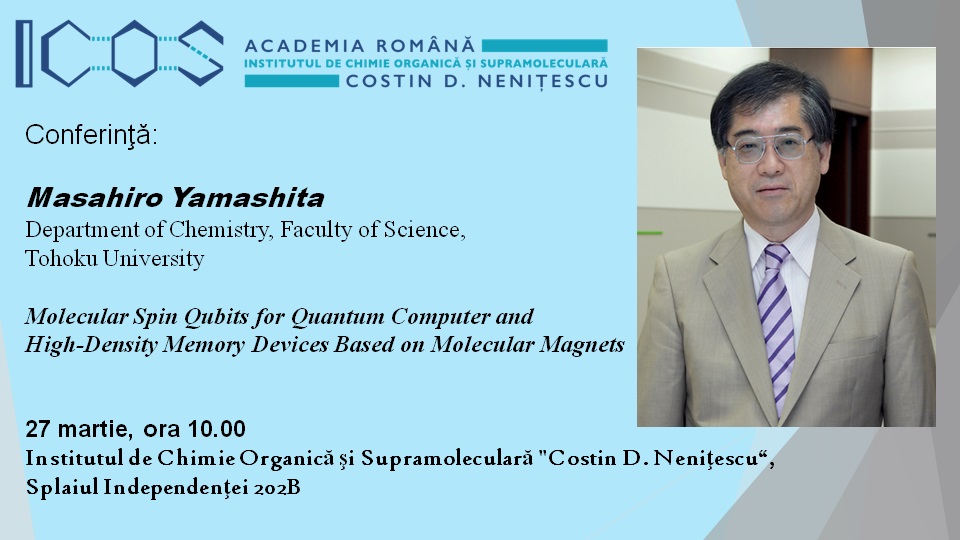 ICOS

ACADEMIA ROMÂNĂ
INSTITUTUL DE CHIMIE ORGANICĂ ȘI SUPRAMOLECULARĂ
COSTIN D. NENIȚESCU

Conferinţă:

Masahiro Yamashita
Department of Chemistry, Faculty of Science, Tohoku University

Molecular Spin Qubits for Quantum Computer and High-Density Memory Devices Based on Molecular Magnets

27 martie, ora 10.00
Institutul de Chimie Organică şi Supramoleculară "Costin D. Neniţescu“, Splaiul Independenţei 202B